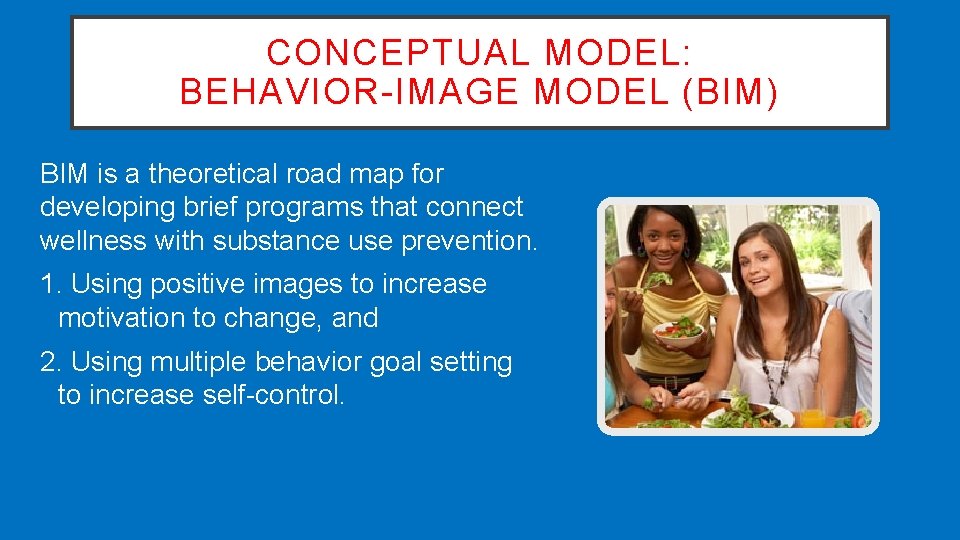 CONCEPTUAL MODEL:
BEHAVIOR-IMAGE MODEL (BIM)

BIM is a theoretical road map for developing brief programs that connect wellness with substance use prevention.

1. Using positive images to increase motivation to change, and

2. Using multiple behavior goal setting to increase self-control.